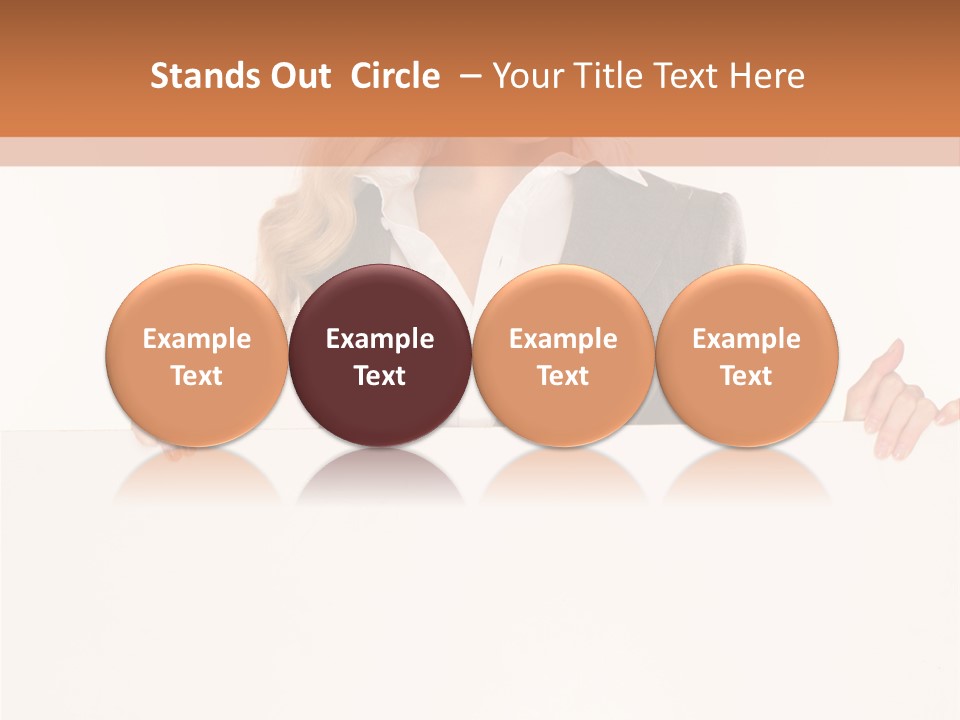 Stands Out Circle – Your Title Text Here

Example Text

Example Text

Example Text

Example Text